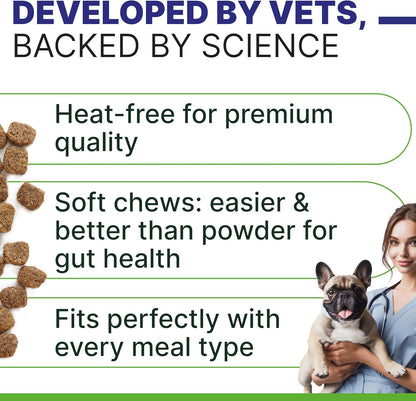 DEVELOPED BY VETS,
BACKED BY SCIENCE

Heat-free for premium quality

Soft chews: easier & better than powder for gut health

Fits perfectly with every meal type